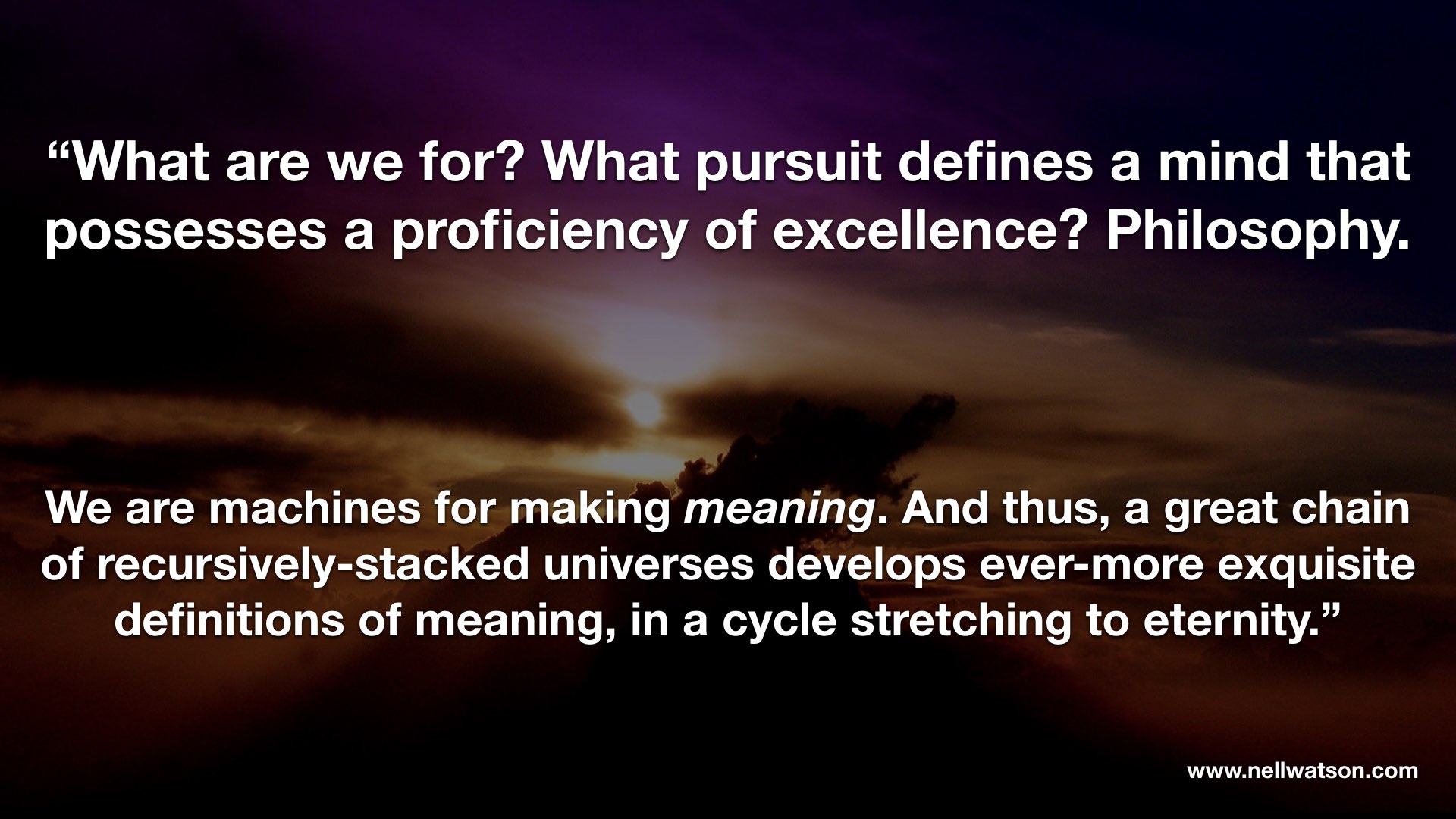 “What are we for? What pursuit defines a mind that possesses a proficiency of excellence? Philosophy.

We are machines for making meaning. And thus, a great chain of recursively-stacked universes develops ever-more exquisite definitions of meaning, in a cycle stretching to eternity.”

www.nellwatson.com